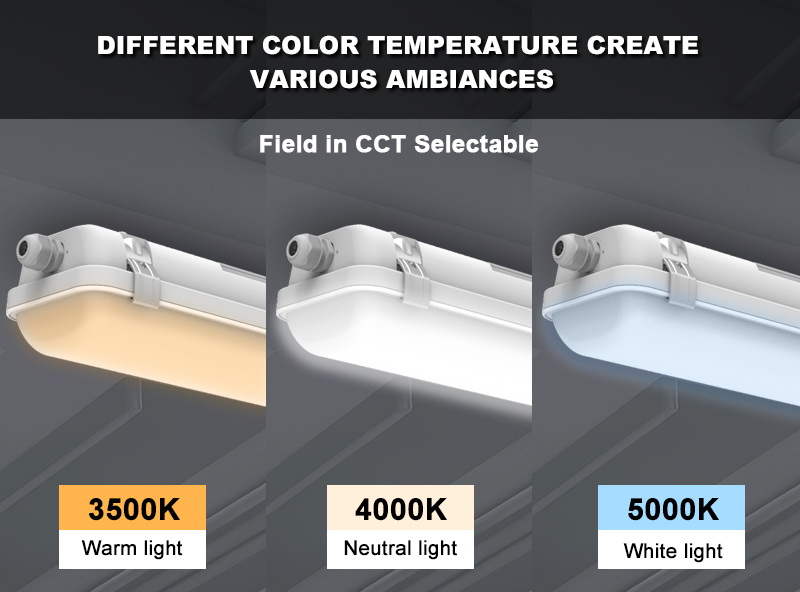 DIFFERENT COLOR TEMPERATURE CREATE VARIOUS AMBIANCES

Field in CCT Selectable

3500K
Warm light

4000K
Neutral light

5000K
White light